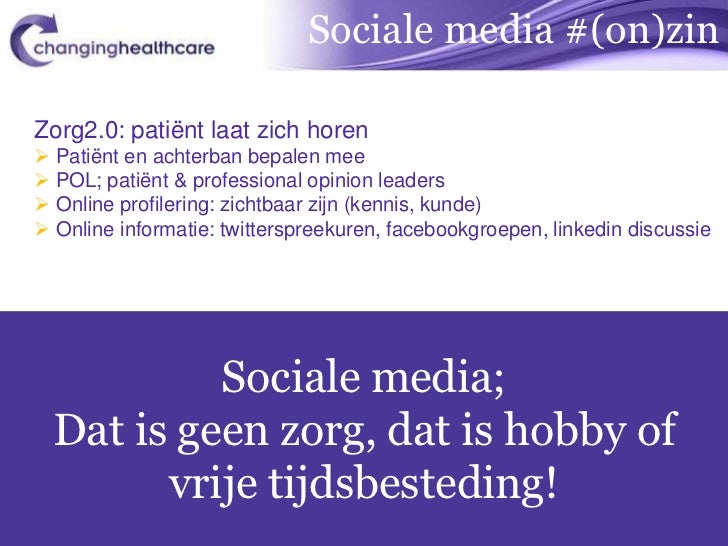 changinghealthcare

Sociale media #(on)zin

Zorg2.0: patiënt laat zich horen
➢ Patiënt en achterban bepalen mee
➢ POL; patiënt & professional opinion leaders
➢ Online profilering: zichtbaar zijn (kennis, kunde)
➢ Online informatie: twitterspreekuren, facebookgroepen, linkedin discussie

Sociale media;
Dat is geen zorg, dat is hobby of vrije tijdsbesteding!